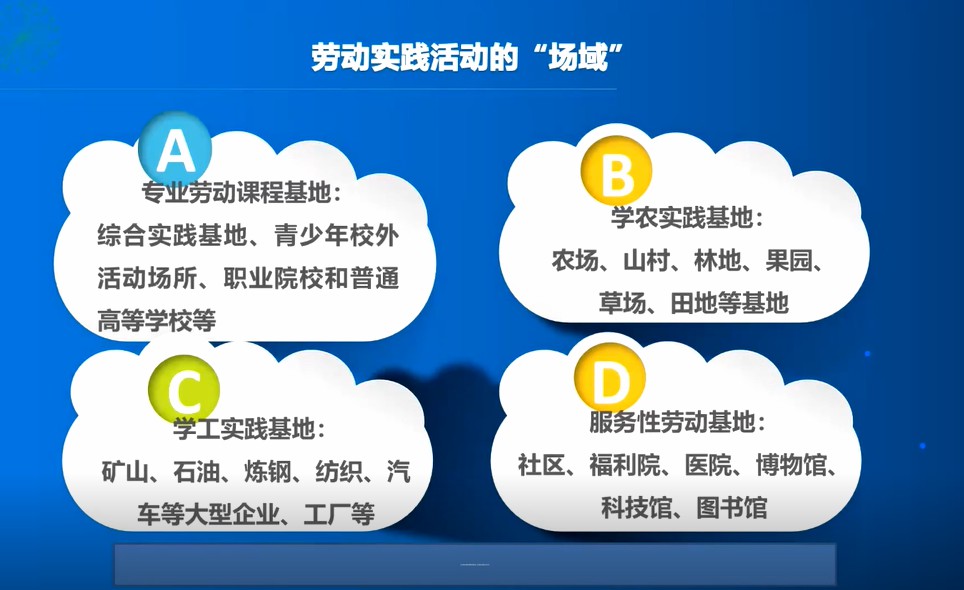 劳动实践活动的“场域”

A
专业劳动课程基地：
综合实践基地、青少年校外活动场所、职业院校和普通高等学校等

B
学农实践基地：
农场、山村、林地、果园、草场、田地等基地

C
学工实践基地：
矿山、石油、炼钢、纺织、汽车等大型企业、工厂等

D
服务性劳动基地：
社区、福利院、医院、博物馆、科技馆、图书馆